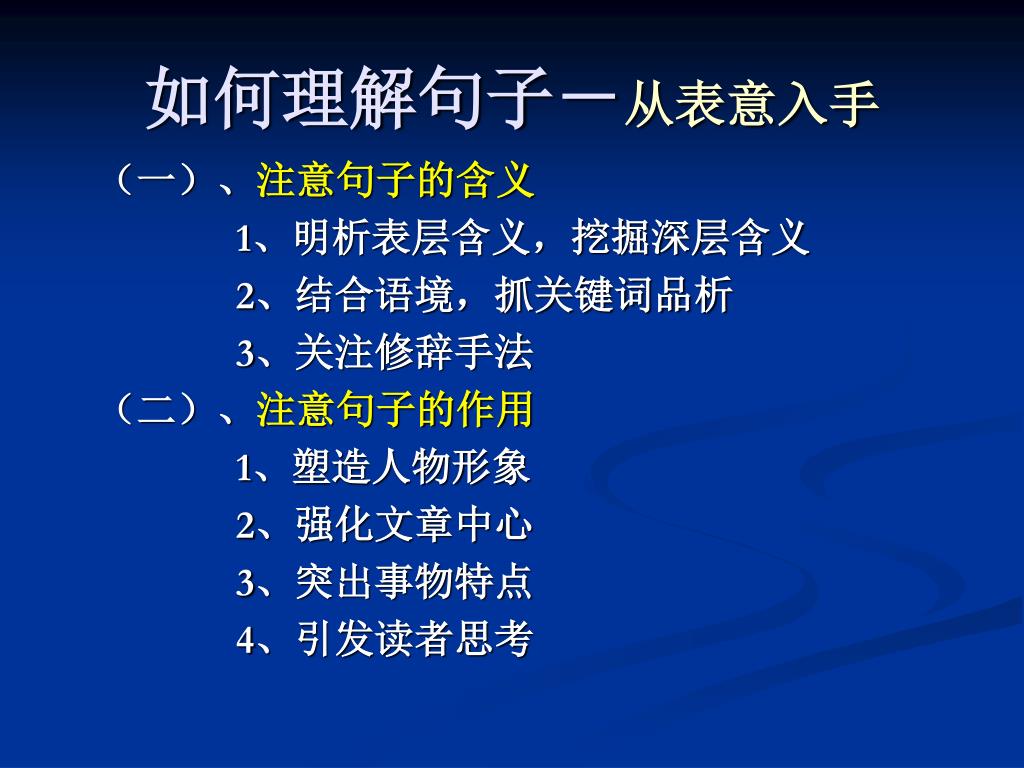 如何理解句子－从表意入手

（一）、注意句子的含义

1、明析表层含义，挖掘深层含义

2、结合语境，抓关键词品析

3、关注修辞手法

（二）、注意句子的作用

1、塑造人物形象

2、强化文章中心

3、突出事物特点

4、引发读者思考